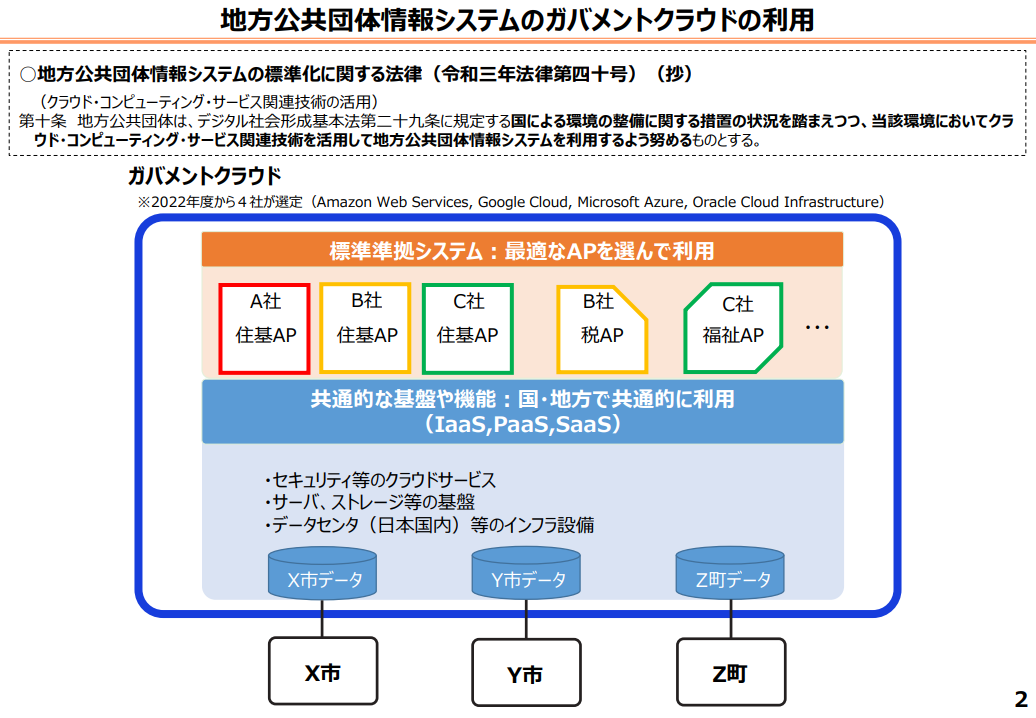 地方公共団体情報システムのガバメントクラウドの利用

○地方公共団体情報システムの標準化に関する法律（令和三年法律第四十号）（抄）

（クラウド・コンピューティング・サービス関連技術の活用）
第十条　地方公共団体は、デジタル社会形成基本法第二十九条に規定する国による環境の整備に関する措置の状況を踏まえつつ、当該環境においてクラウド・コンピューティング・サービス関連技術を活用して地方公共団体情報システムを利用するよう努めるものとする。

ガバメントクラウド
※2022年度から４社が選定（Amazon Web Services, Google Cloud, Microsoft Azure, Oracle Cloud Infrastructure）

標準準拠システム：最適なAPを選んで利用

A社 住基AP

B社 住基AP

C社 住基AP

B社 税AP

C社 福祉AP

…

共通的な基盤や機能：国・地方で共通的に利用 （IaaS,PaaS,SaaS）

・セキュリティ等のクラウドサービス
・サーバ、ストレージ等の基盤
・データセンタ（日本国内）等のインフラ設備

X市データ

Y市データ

Z町データ

X市

Y市

Z町

2